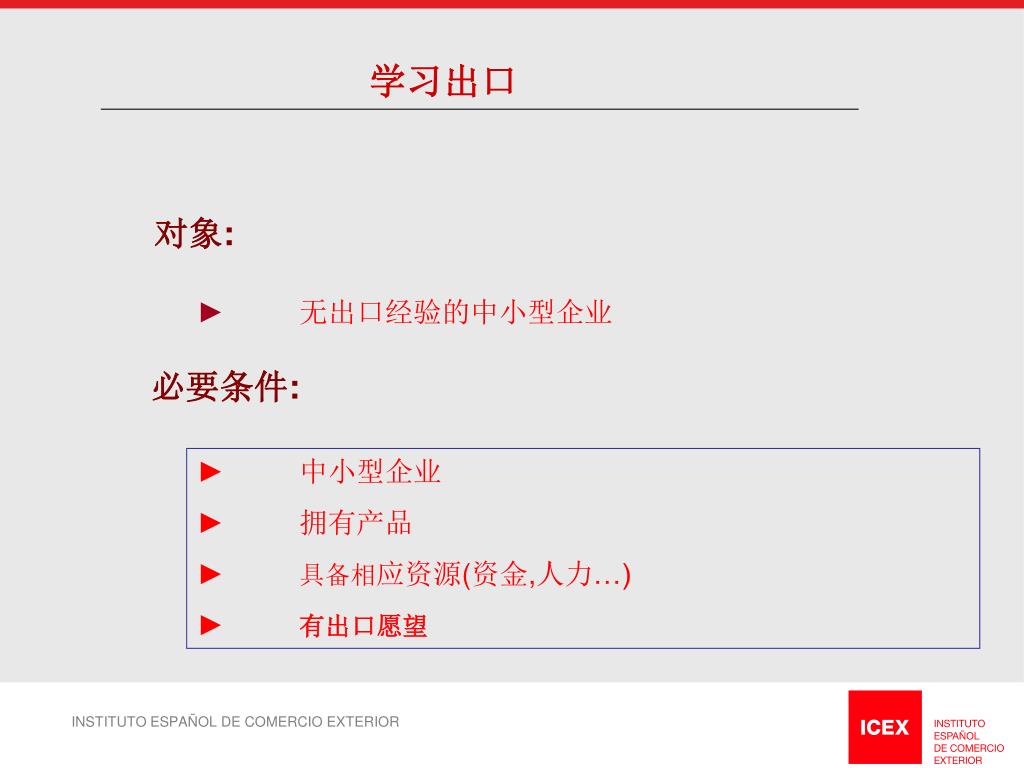 学习出口

对象:

► 无出口经验的中小型企业

必要条件:

► 中小型企业
► 拥有产品
► 具备相应资源(资金,人力…)
► 有出口愿望

INSTITUTO ESPAÑOL DE COMERCIO EXTERIOR

ICEX INSTITUTO ESPAÑOL DE COMERCIO EXTERIOR